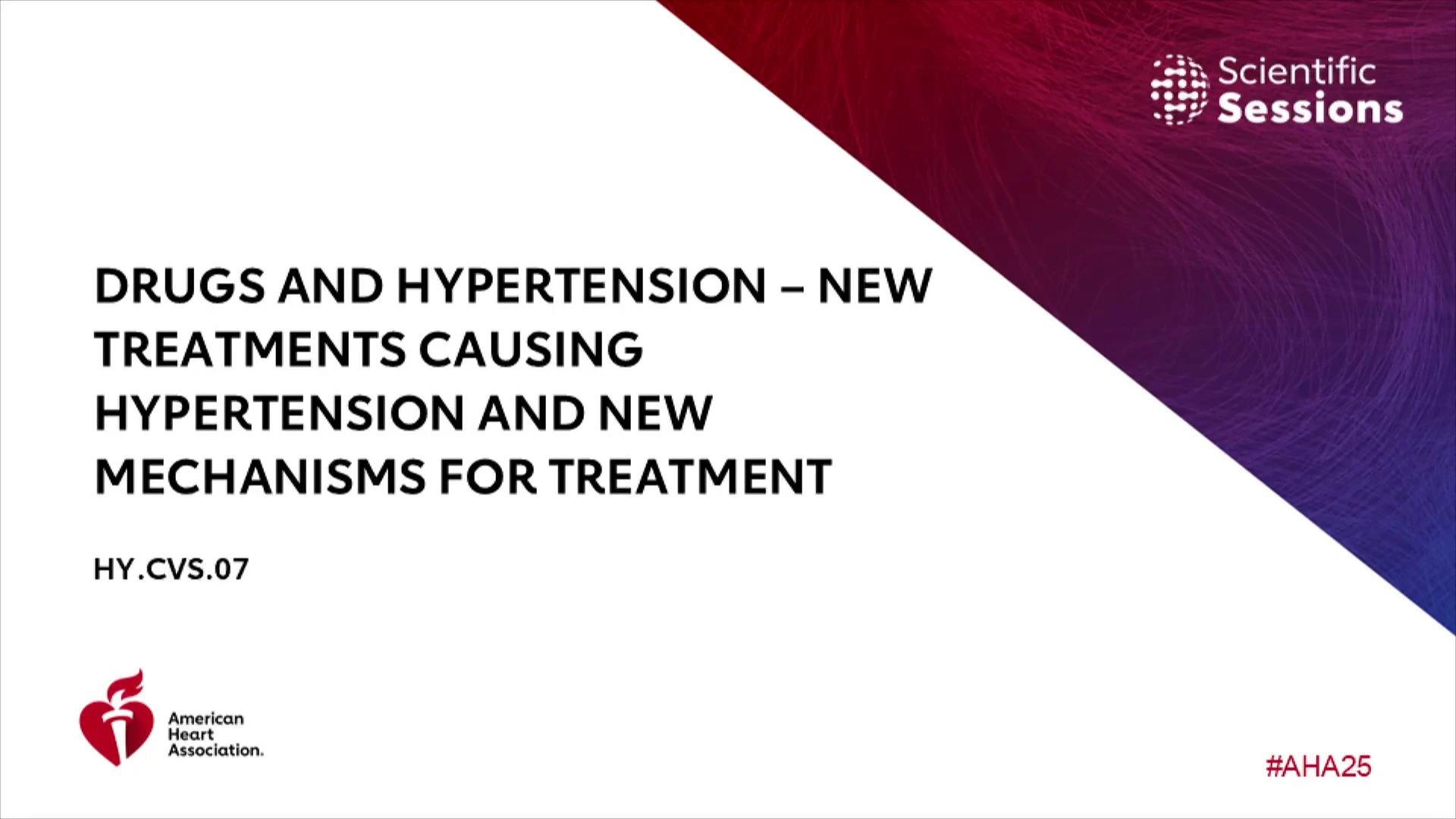 Scientific Sessions

DRUGS AND HYPERTENSION – NEW TREATMENTS CAUSING HYPERTENSION AND NEW MECHANISMS FOR TREATMENT

HY.CVS.07

American Heart Association.

#AHA25